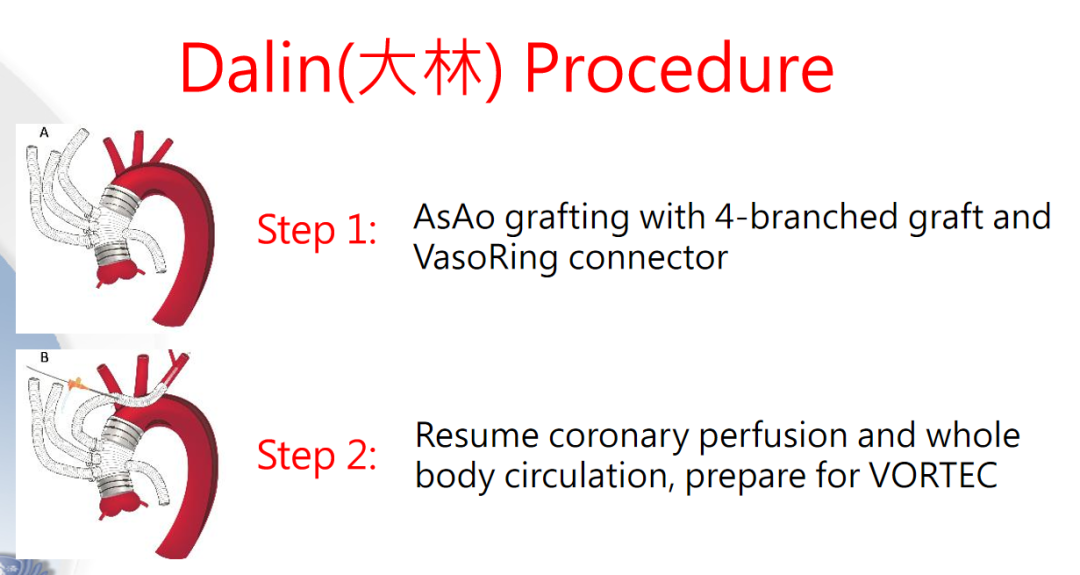 Dalin(大林) Procedure

A

Step 1: AsAo grafting with 4-branched graft and VasoRing connector

B

Step 2: Resume coronary perfusion and whole body circulation, prepare for VORTEC